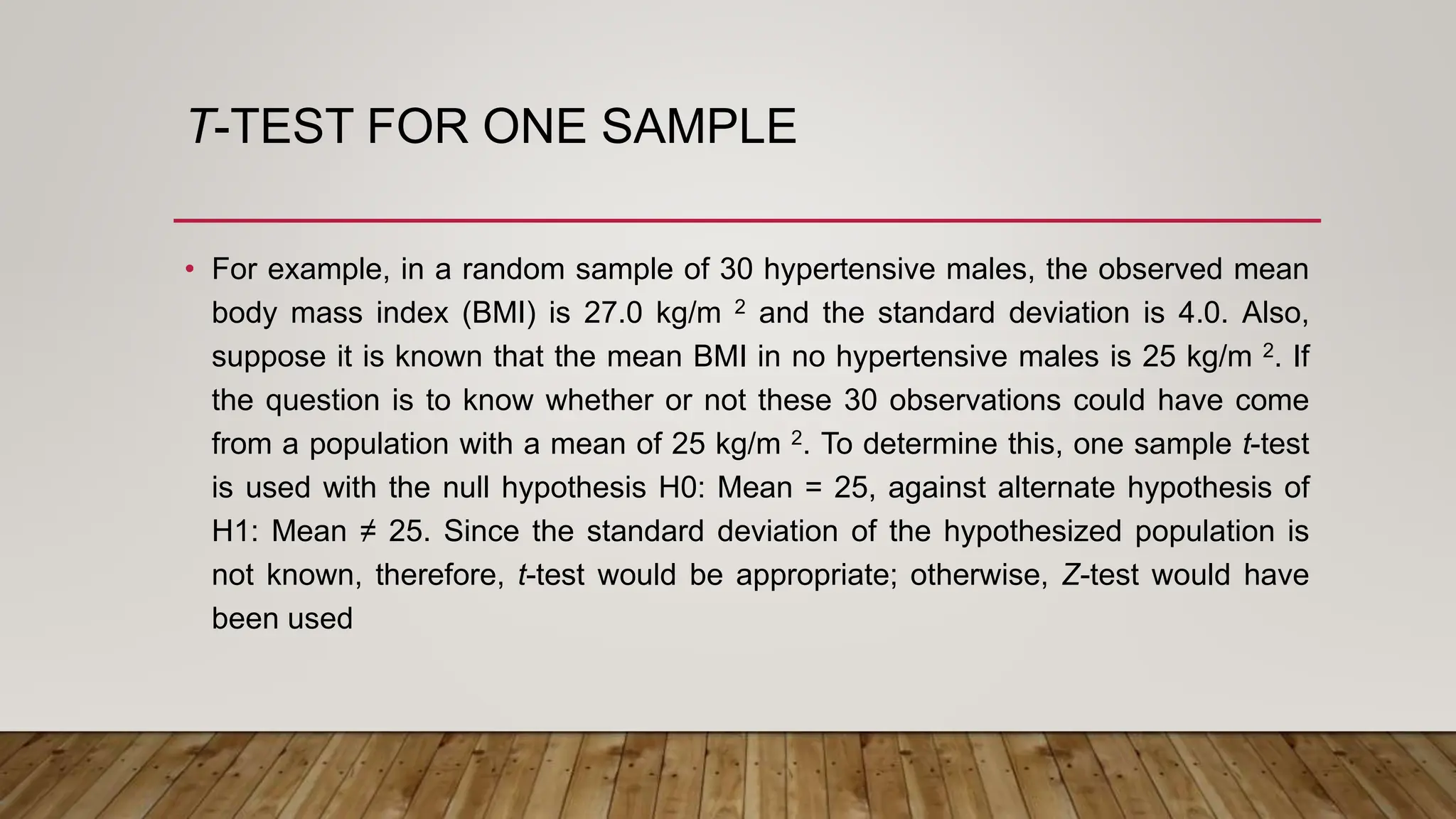 T-TEST FOR ONE SAMPLE

• For example, in a random sample of 30 hypertensive males, the observed mean body mass index (BMI) is 27.0 kg/m $^2$ and the standard deviation is 4.0. Also, suppose it is known that the mean BMI in no hypertensive males is 25 kg/m $^2$. If the question is to know whether or not these 30 observations could have come from a population with a mean of 25 kg/m $^2$. To determine this, one sample t-test is used with the null hypothesis H0: Mean = 25, against alternate hypothesis of H1: Mean ≠ 25. Since the standard deviation of the hypothesized population is not known, therefore, t-test would be appropriate; otherwise, Z-test would have been used